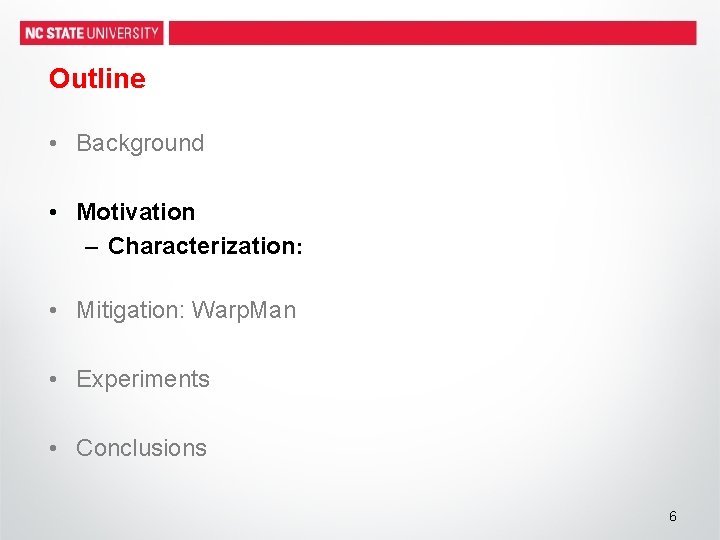 NC STATE UNIVERSITY

Outline

• Background

• Motivation
– Characterization:

• Mitigation: WarpMan

• Experiments

• Conclusions

6